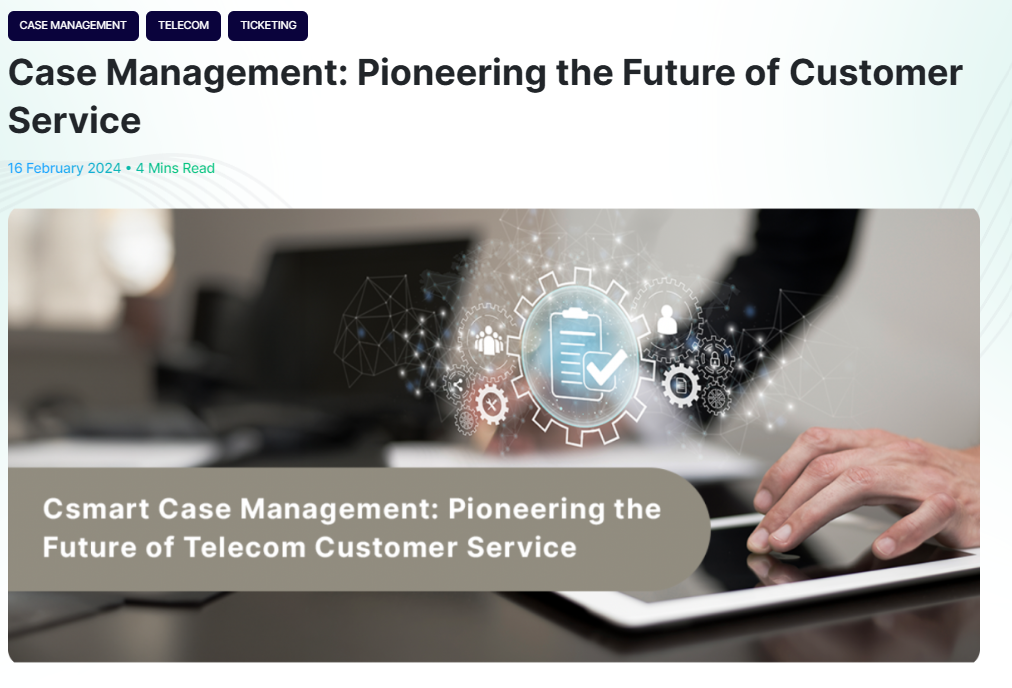 CASE MANAGEMENT TELECOM TICKETING

Case Management: Pioneering the Future of Customer Service

16 February 2024 • 4 Mins Read

Csmart Case Management: Pioneering the Future of Telecom Customer Service